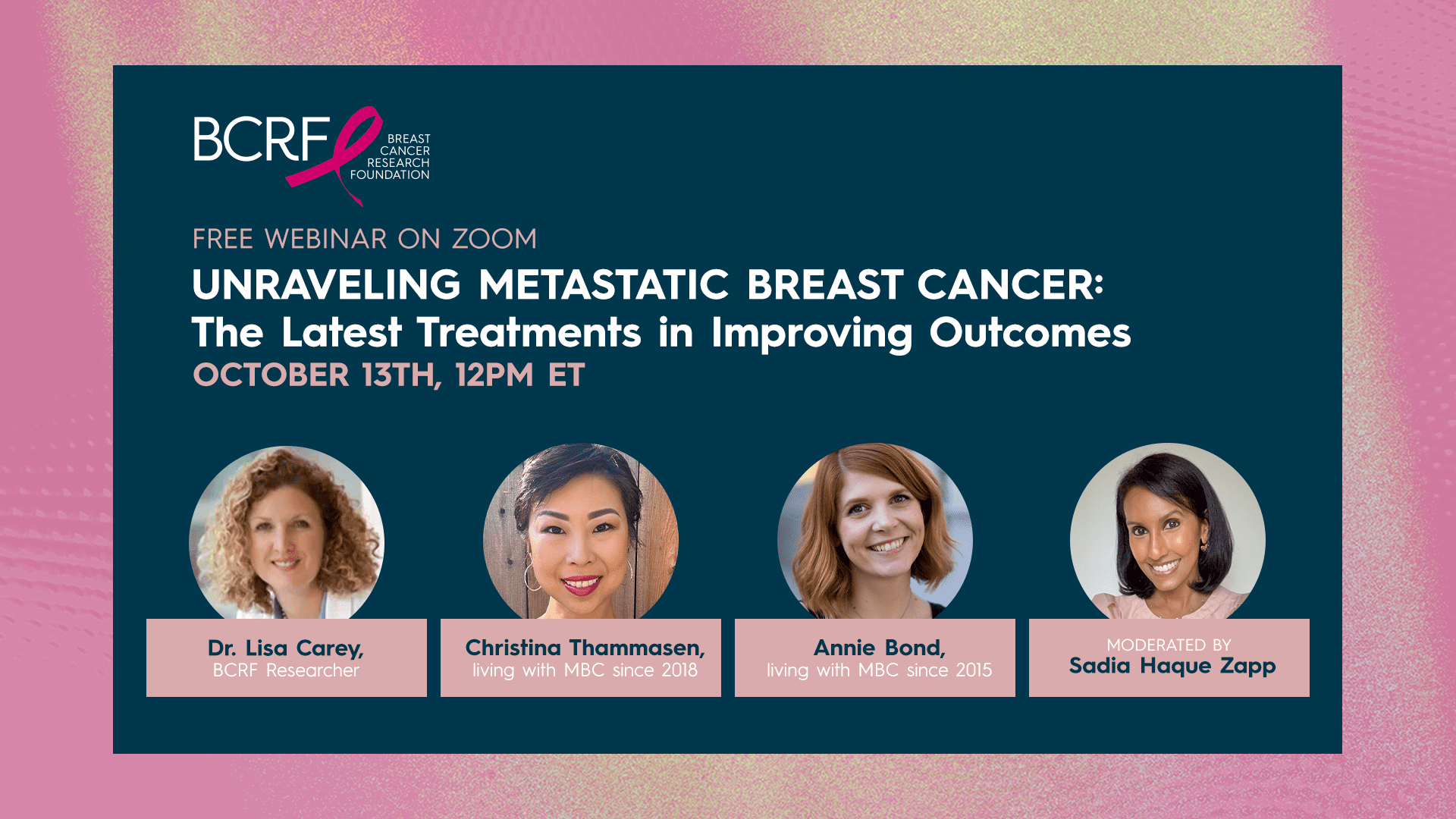 BCRF BREAST CANCER RESEARCH FOUNDATION

FREE WEBINAR ON ZOOM

UNRAVELING METASTATIC BREAST CANCER: The Latest Treatments in Improving Outcomes

OCTOBER 13TH, 12PM ET

Dr. Lisa Carey, BCRF Researcher

Christina Thammasen, living with MBC since 2018

Annie Bond, living with MBC since 2015

MODERATED BY Sadia Haque Zapp